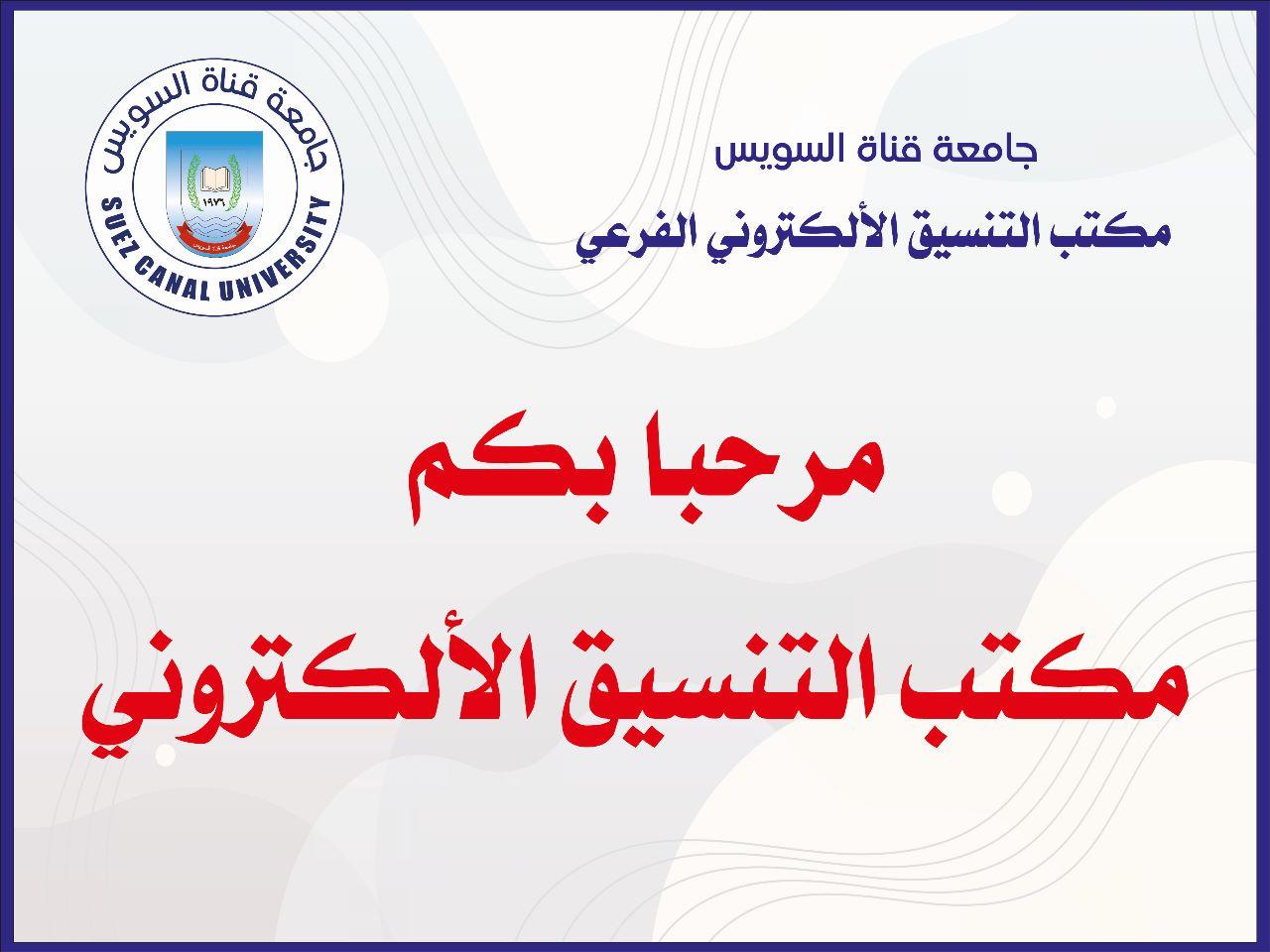 جامعة قناة السويس
SUEZ CANAL UNIVERSITY
١٩٧٦

جامعة قناة السويس

مكتب التنسيق الألكتروني الفرعي

مرحبا بكم

مكتب التنسيق الألكتروني